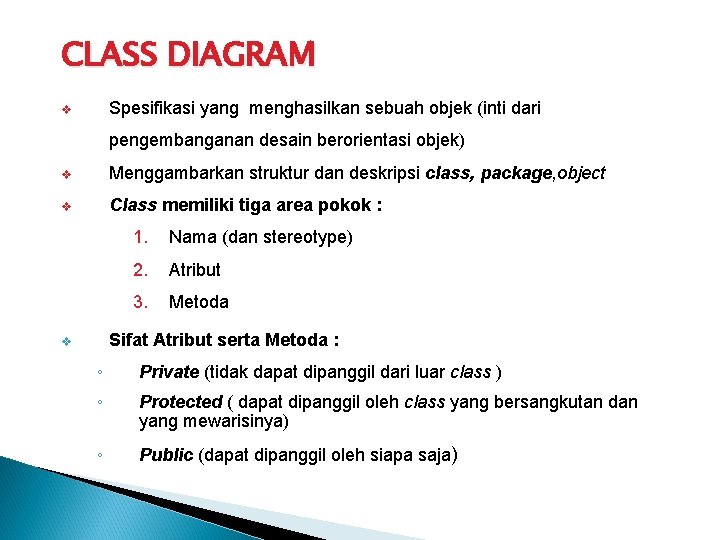 CLASS DIAGRAM

❖ Spesifikasi yang menghasilkan sebuah objek (inti dari pengembanganan desain berorientasi objek)

❖ Menggambarkan struktur dan deskripsi class, package,object

❖ Class memiliki tiga area pokok :

1. Nama (dan stereotype)
2. Atribut
3. Metoda

❖ Sifat Atribut serta Metoda :

◦ Private (tidak dapat dipanggil dari luar class )

◦ Protected ( dapat dipanggil oleh class yang bersangkutan dan yang mewarisinya)

◦ Public (dapat dipanggil oleh siapa saja)